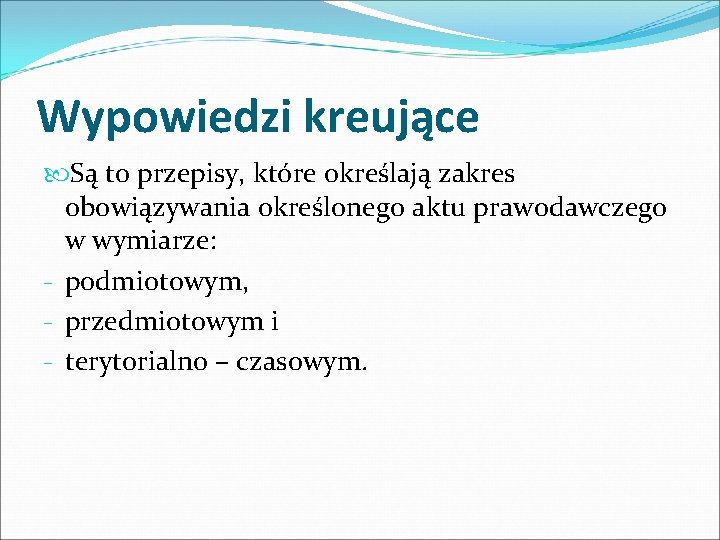 Wypowiedzi kreujące

Są to przepisy, które określają zakres obowiązywania określonego aktu prawodawczego w wymiarze:
- podmiotowym,
- przedmiotowym i
- terytorialno – czasowym.